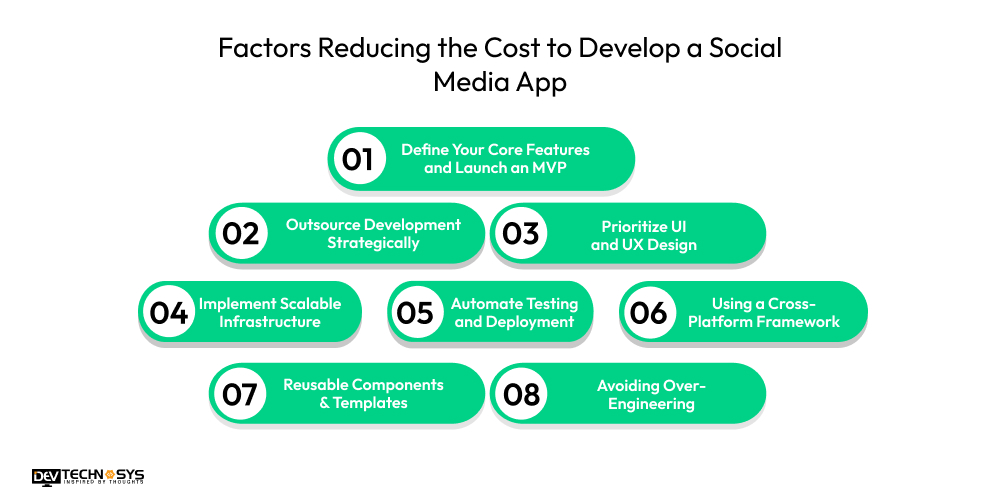 Factors Reducing the Cost to Develop a Social Media App

01 Define Your Core Features and Launch an MVP

02 Outsource Development Strategically

03 Prioritize UI and UX Design

04 Implement Scalable Infrastructure

05 Automate Testing and Deployment

06 Using a Cross-Platform Framework

07 Reusable Components & Templates

08 Avoiding Over-Engineering

DEV TECHNOSYS
INSPIRED BY THOUGHTS